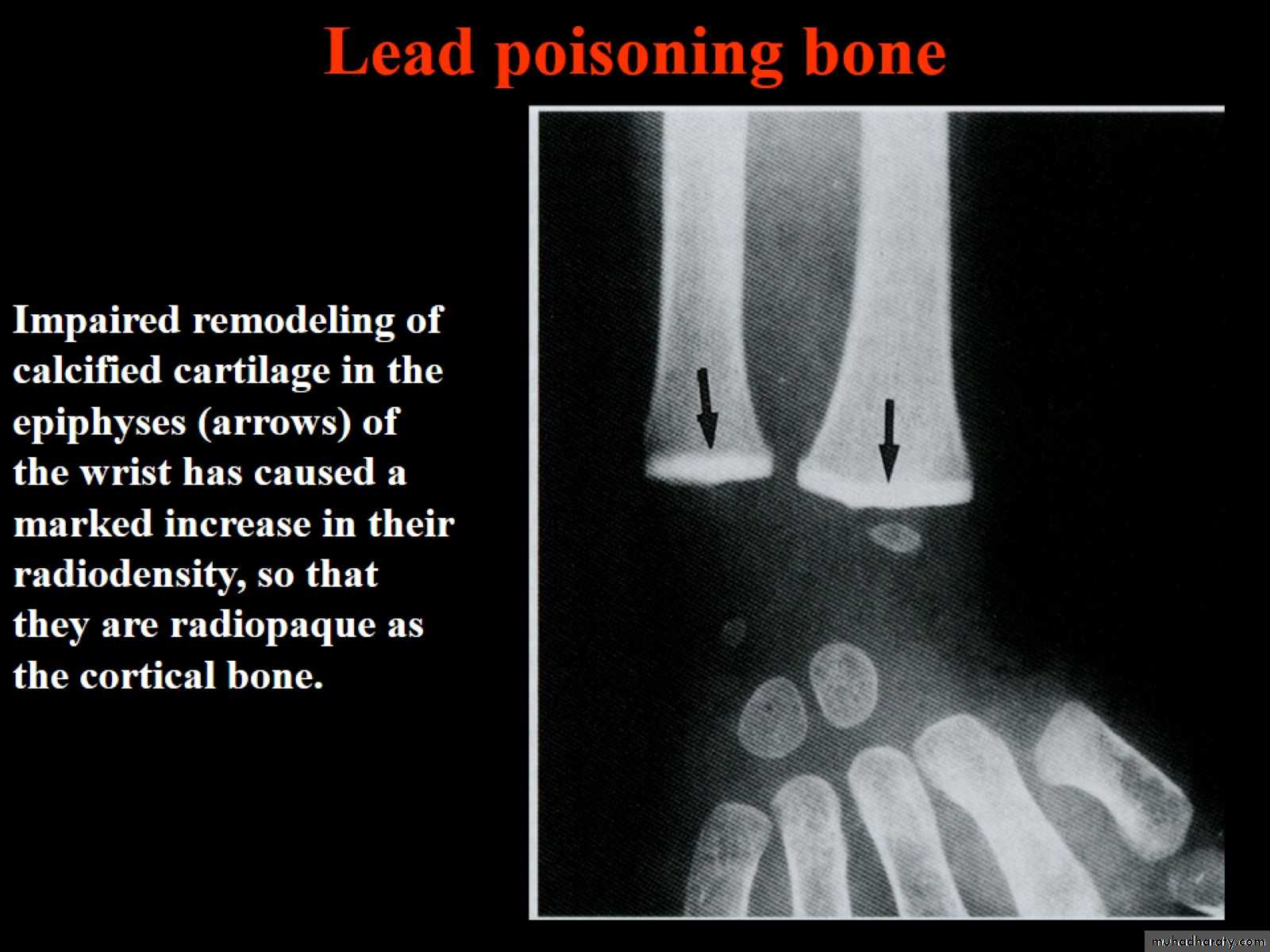 Lead poisoning bone

Impaired remodeling of calcified cartilage in the epiphyses (arrows) of the wrist has caused a marked increase in their radiodensity, so that they are radiopaque as the cortical bone.

muhadharaty.com